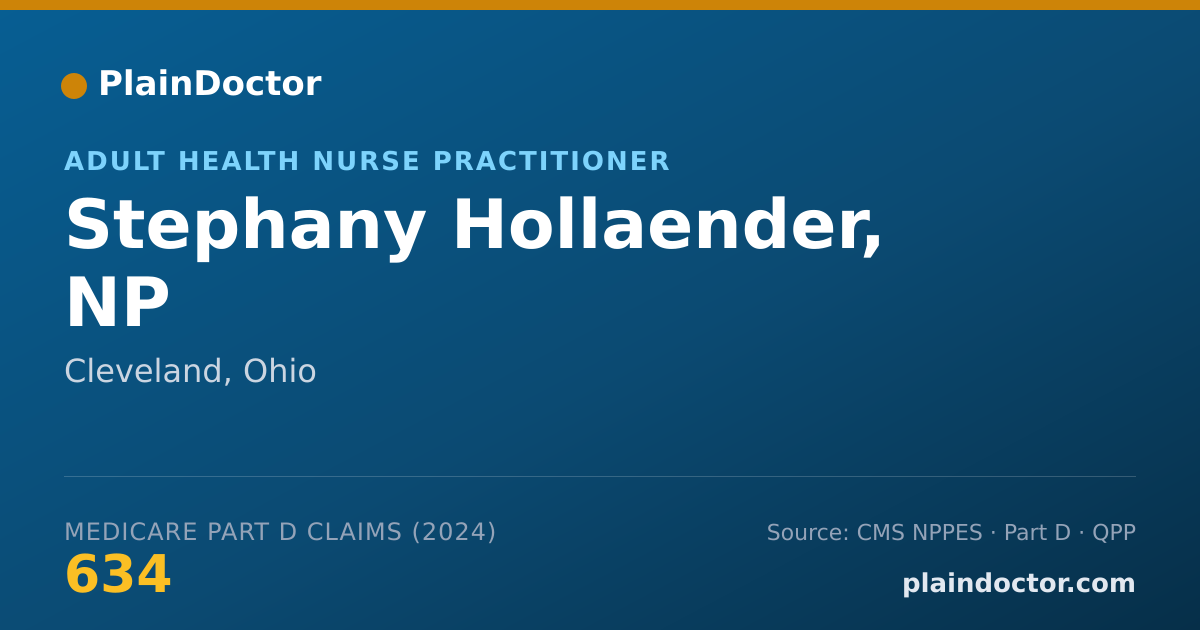 PlainDoctor

ADULT HEALTH NURSE PRACTITIONER

Stephany Hollaender, NP

Cleveland, Ohio

MEDICARE PART D CLAIMS (2024)

634

Source: CMS NPPES · Part D · QPP

plaindoctor.com